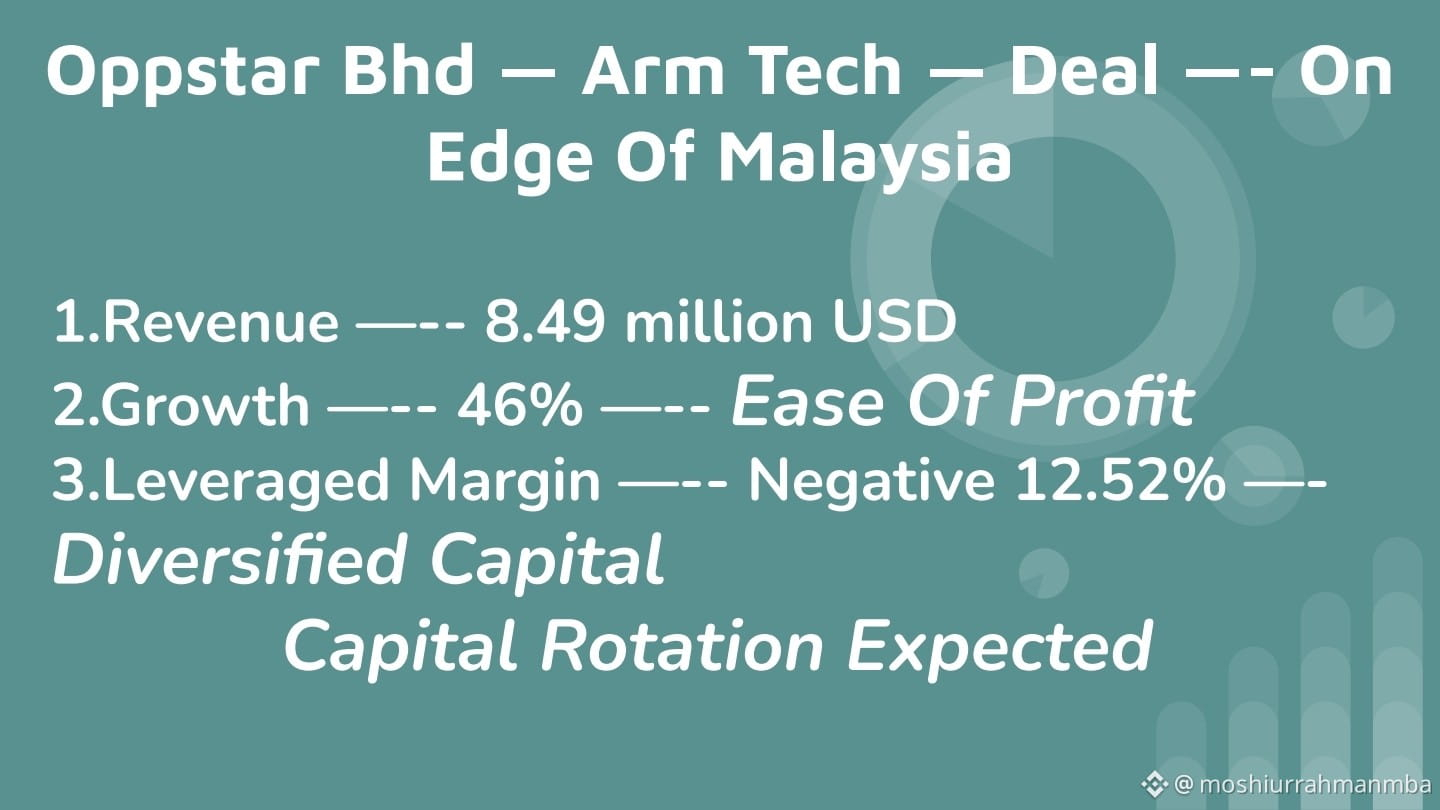 Oppstar Bhd — Arm Tech — Deal —- On Edge Of Malaysia

1.Revenue —-- 8.49 million USD
2.Growth —-- 46% —-- Ease Of Profit
3.Leveraged Margin —-- Negative 12.52% —- Diversified Capital
Capital Rotation Expected

@ moshiurrahmanmba